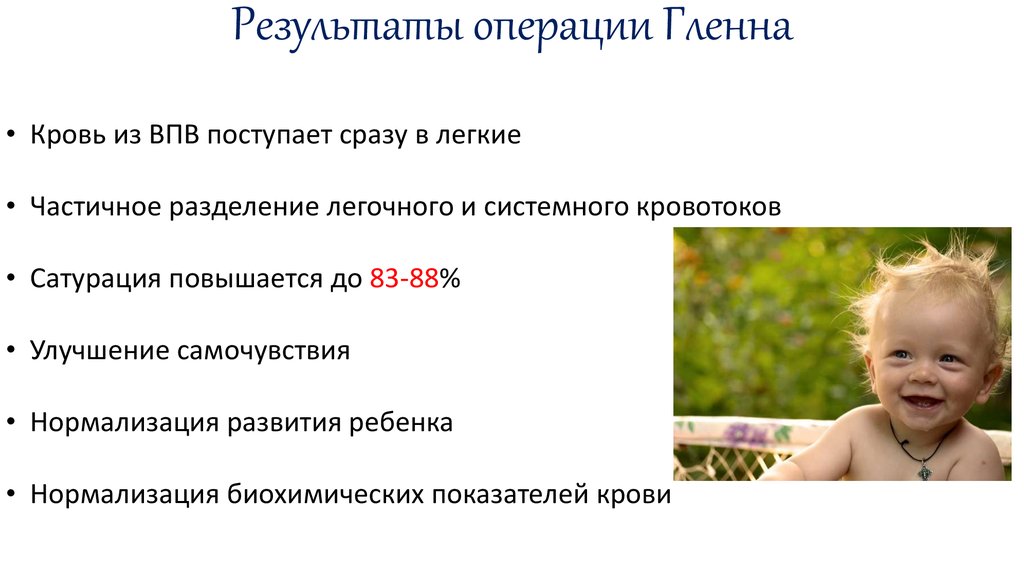 Результаты операции Гленна

• Кровь из ВПВ поступает сразу в легкие

• Частичное разделение легочного и системного кровотоков

• Сатурация повышается до 83-88%

• Улучшение самочувствия

• Нормализация развития ребенка

• Нормализация биохимических показателей крови